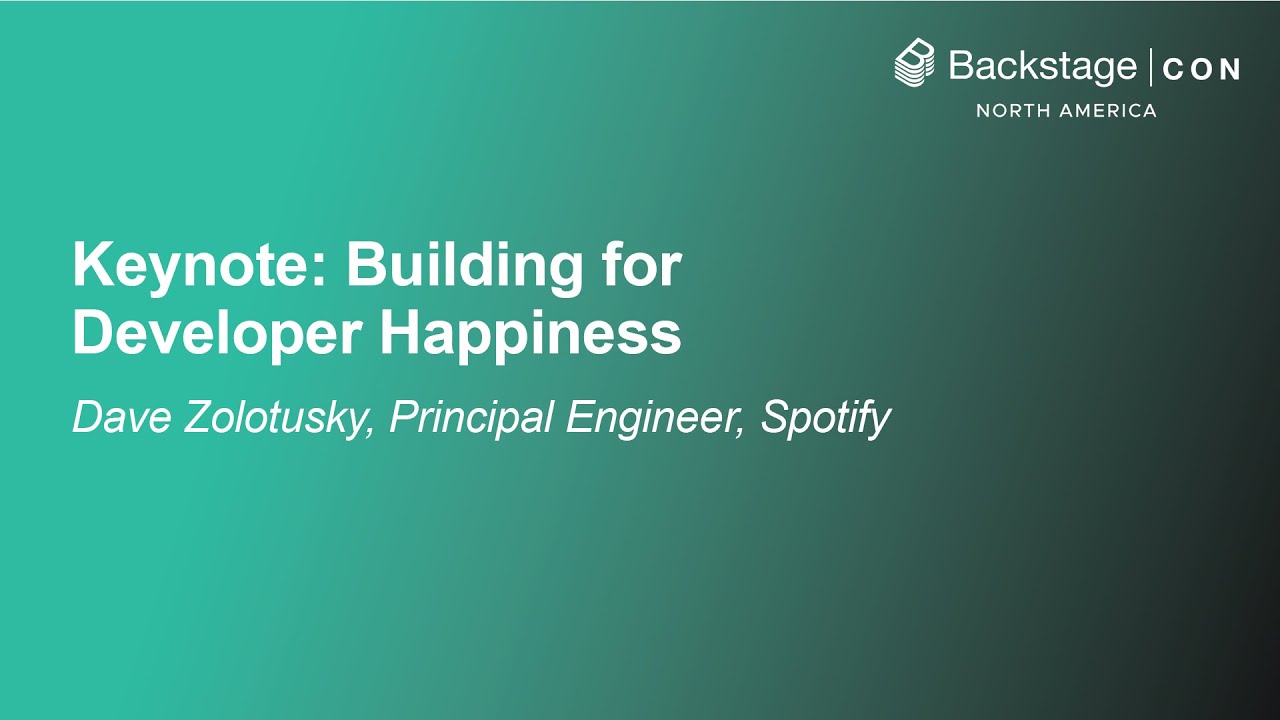 Backstage | CON
NORTH AMERICA

Keynote: Building for Developer Happiness

Dave Zolotusky, Principal Engineer, Spotify